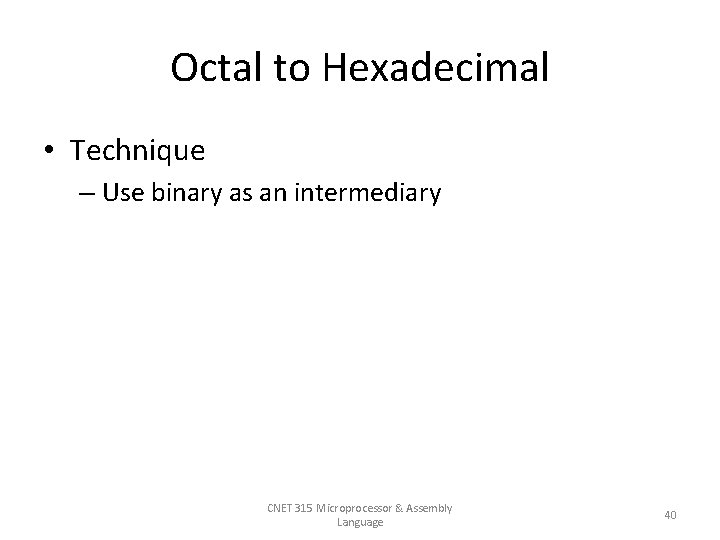 Octal to Hexadecimal

• Technique
– Use binary as an intermediary

CNET 315 Microprocessor & Assembly Language

40